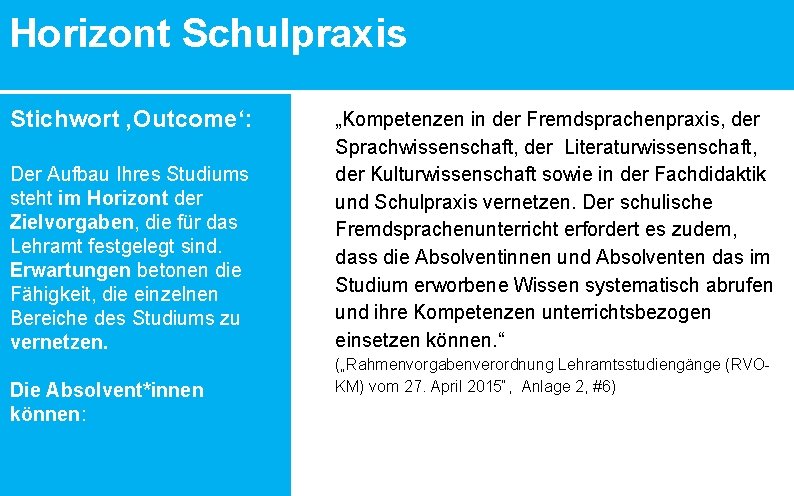 Horizont Schulpraxis

Stichwort ‚Outcome‘:

Der Aufbau Ihres Studiums steht im Horizont der Zielvorgaben, die für das Lehramt festgelegt sind. Erwartungen betonen die Fähigkeit, die einzelnen Bereiche des Studiums zu vernetzen.

Die Absolvent*innen können:

„Kompetenzen in der Fremdsprachenpraxis, der Sprachwissenschaft, der Literaturwissenschaft, der Kulturwissenschaft sowie in der Fachdidaktik und Schulpraxis vernetzen. Der schulische Fremdsprachenunterricht erfordert es zudem, dass die Absolventinnen und Absolventen das im Studium erworbene Wissen systematisch abrufen und ihre Kompetenzen unterrichtsbezogen einsetzen können.“

(„Rahmenvorgabenverordnung Lehramtsstudiengänge (RVO-KM) vom 27. April 2015“, Anlage 2, #6)